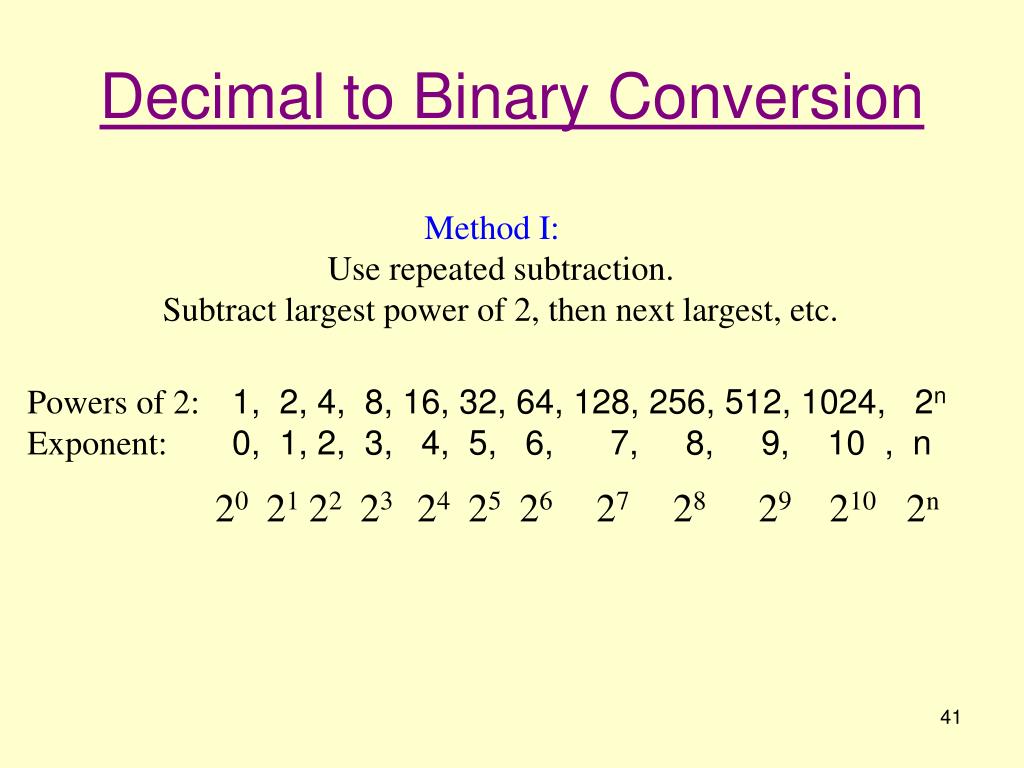 Decimal to Binary Conversion

Method I:
Use repeated subtraction.
Subtract largest power of 2, then next largest, etc.

Powers of 2: 1, 2, 4, 8, 16, 32, 64, 128, 256, 512, 1024, $2^n$
Exponent: 0, 1, 2, 3, 4, 5, 6, 7, 8, 9, 10 , n

$2^0$ $2^1$ $2^2$ $2^3$ $2^4$ $2^5$ $2^6$ $2^7$ $2^8$ $2^9$ $2^{10}$ $2^n$

41